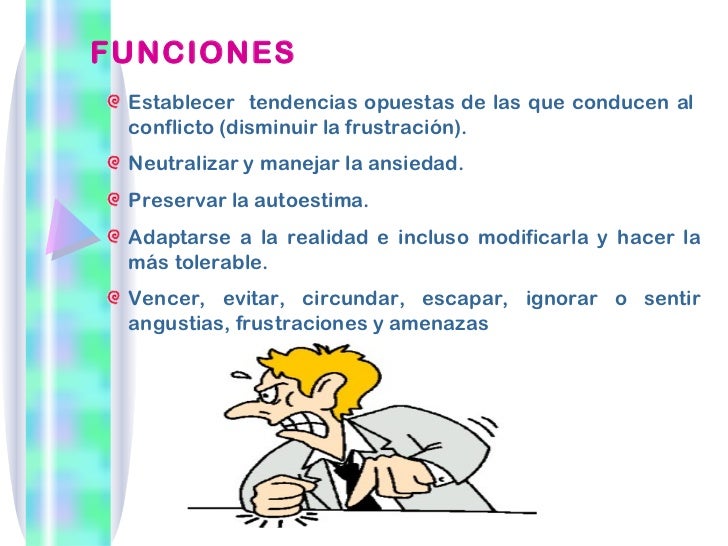 FUNCIONES

Establecer tendencias opuestas de las que conducen al conflicto (disminuir la frustración).

Neutralizar y manejar la ansiedad.

Preservar la autoestima.

Adaptarse a la realidad e incluso modificarla y hacer la más tolerable.

Vencer, evitar, circundar, escapar, ignorar o sentir angustias, frustraciones y amenazas